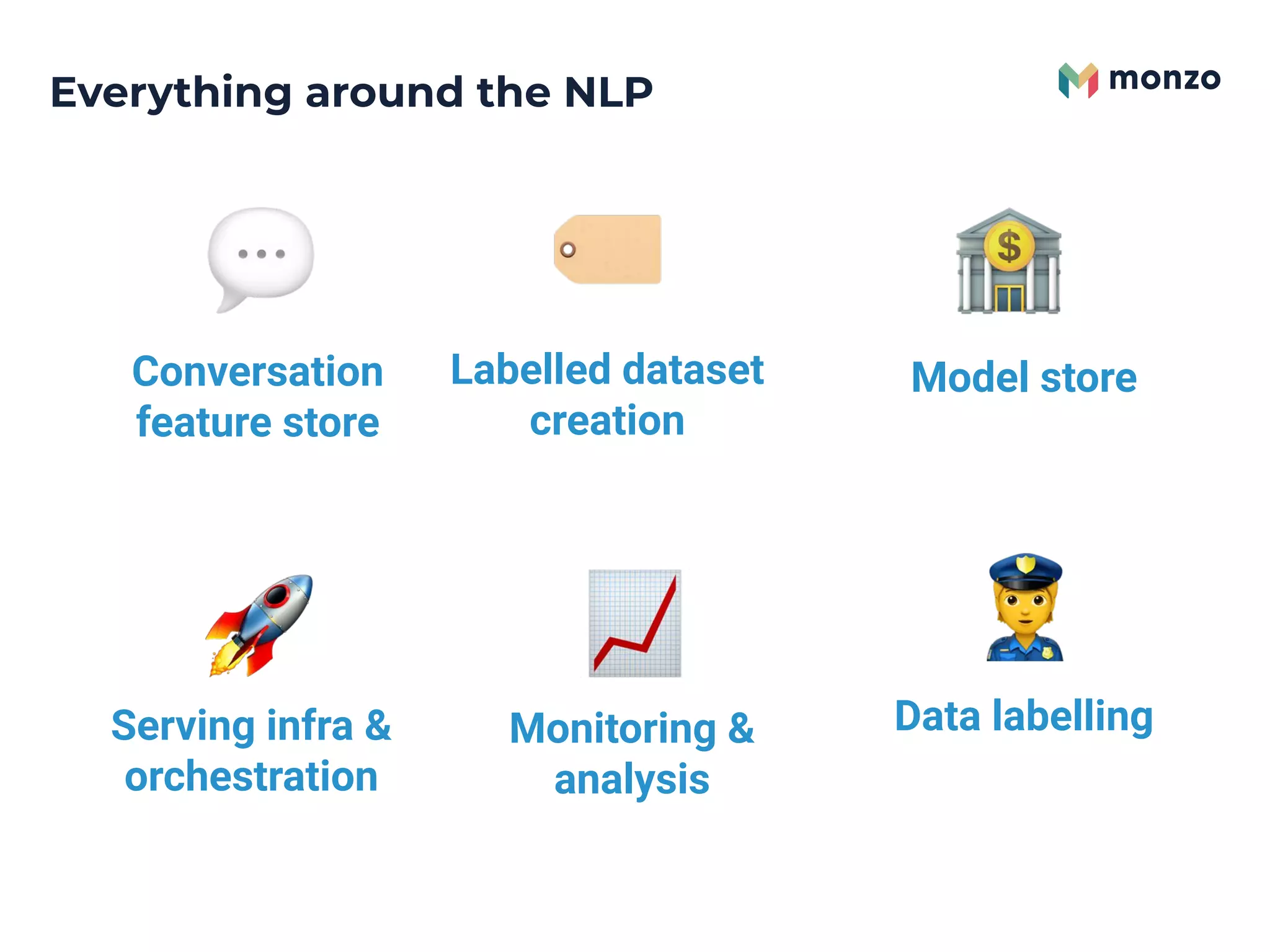 Everything around the NLP

monzo

Conversation feature store

Labelled dataset creation

Model store

Serving infra & orchestration

Monitoring & analysis

Data labelling